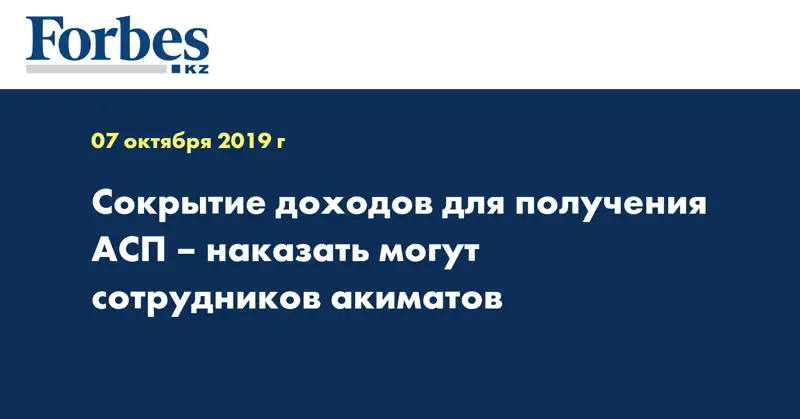 Forbes
KZ

07 октября 2019 г

Сокрытие доходов для получения АСП – наказать могут сотрудников акиматов